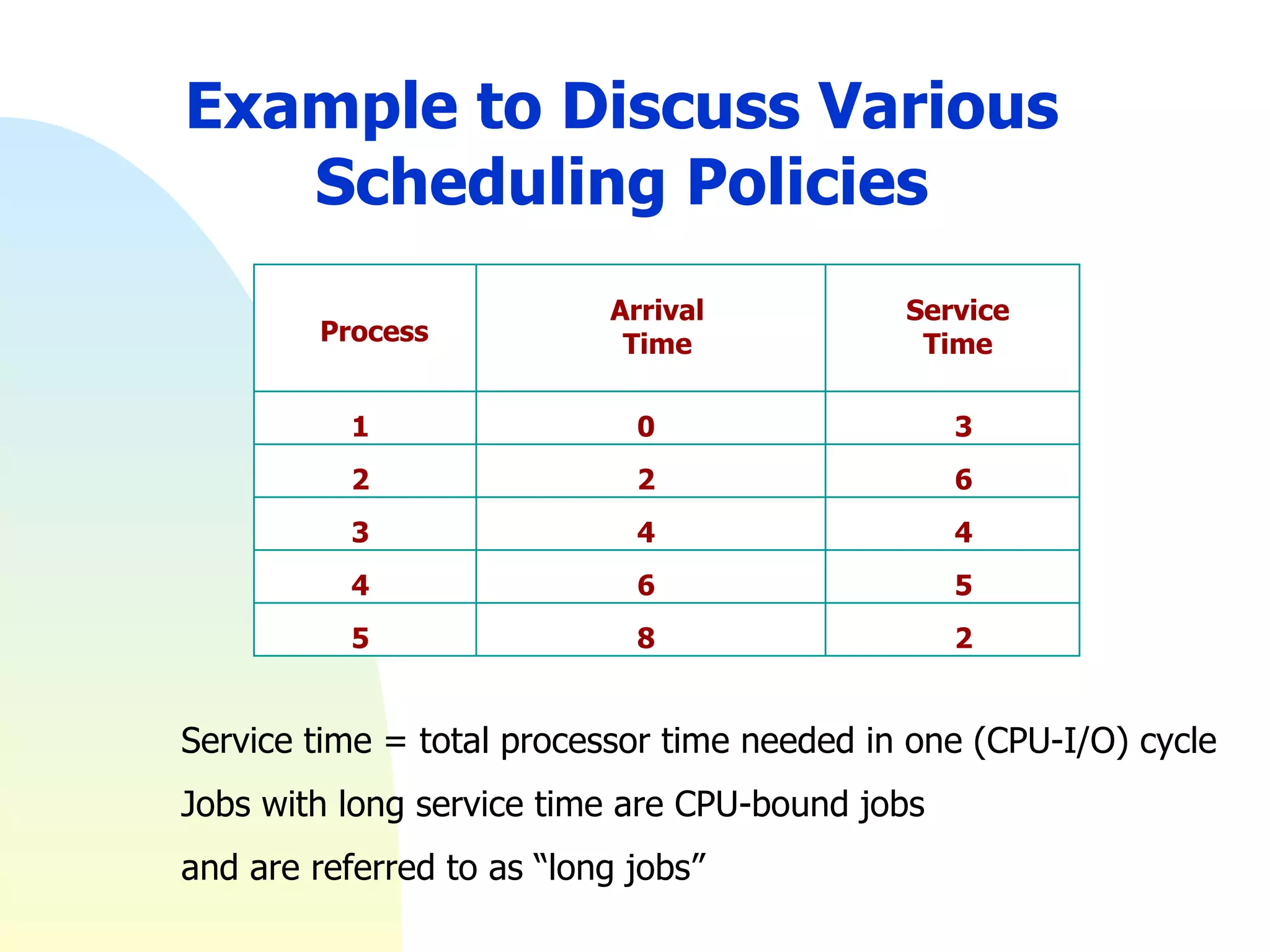 Example to Discuss Various Scheduling Policies

| Process | Arrival Time | Service Time |
|---|---|---|
| 1 | 0 | 3 |
| 2 | 2 | 6 |
| 3 | 4 | 4 |
| 4 | 6 | 5 |
| 5 | 8 | 2 |

Service time = total processor time needed in one (CPU-I/O) cycle

Jobs with long service time are CPU-bound jobs

and are referred to as “long jobs”